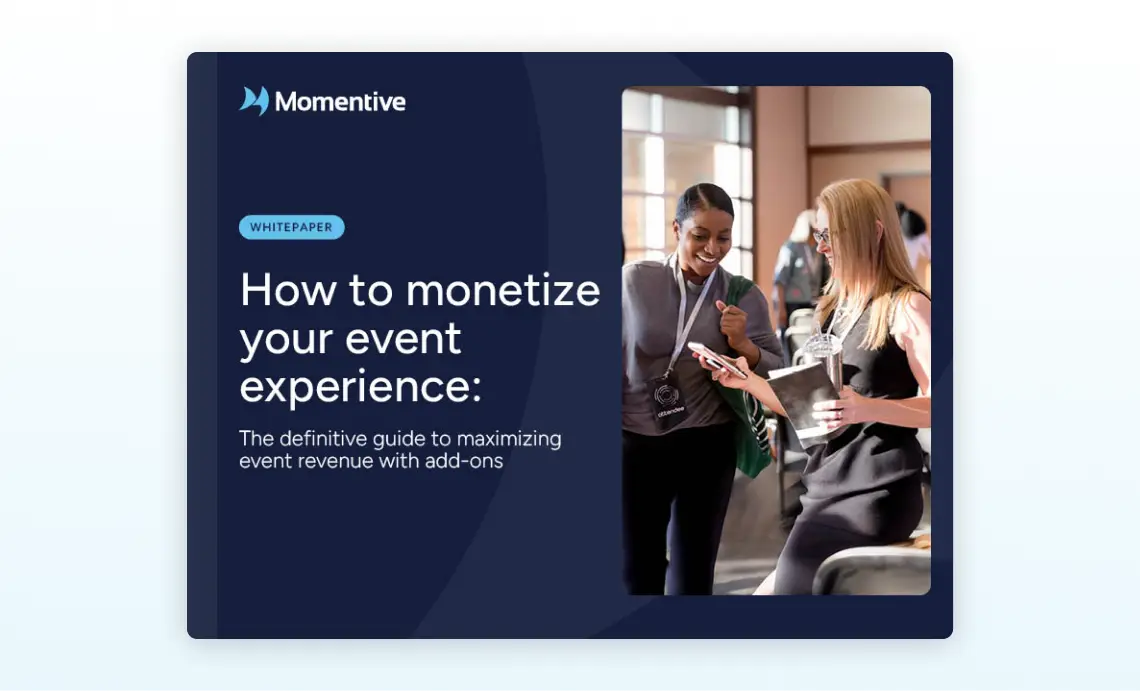 Momentive

WHITEPAPER

How to monetize your event experience:

The definitive guide to maximizing event revenue with add-ons

attendee